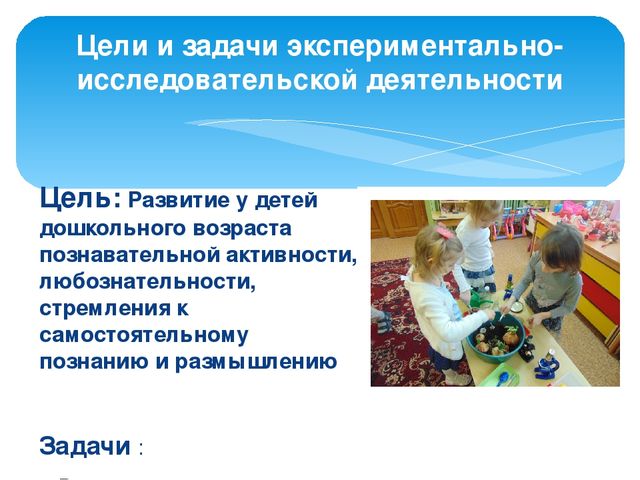 Цели и задачи экспериментально-исследовательской деятельности

Цель: Развитие у детей дошкольного возраста познавательной активности, любознательности, стремления к самостоятельному познанию и размышлению

Задачи :